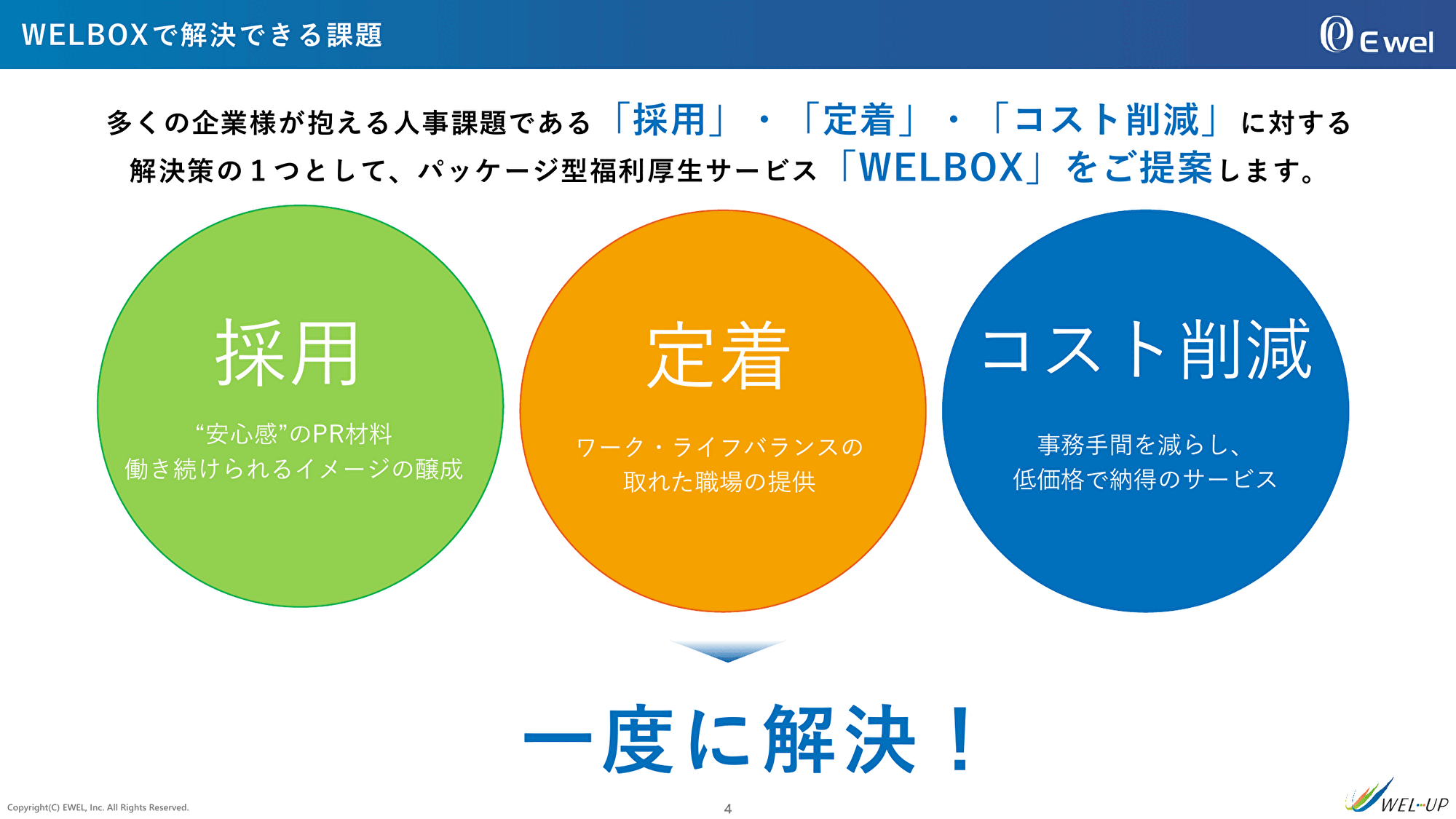 WELBOXで解決できる課題

Ewel

多くの企業様が抱える人事課題である「採用」・「定着」・「コスト削減」に対する解決策の１つとして、パッケージ型福利厚生サービス「WELBOX」をご提案します。

採用

“安心感”のPR材料
働き続けられるイメージの醸成

定着

ワーク・ライフバランスの
取れた職場の提供

コスト削減

事務手間を減らし、
低価格で納得のサービス

一度に解決！

Copyright(C) EWEL, Inc. All Rights Reserved.

4

WEL-UP